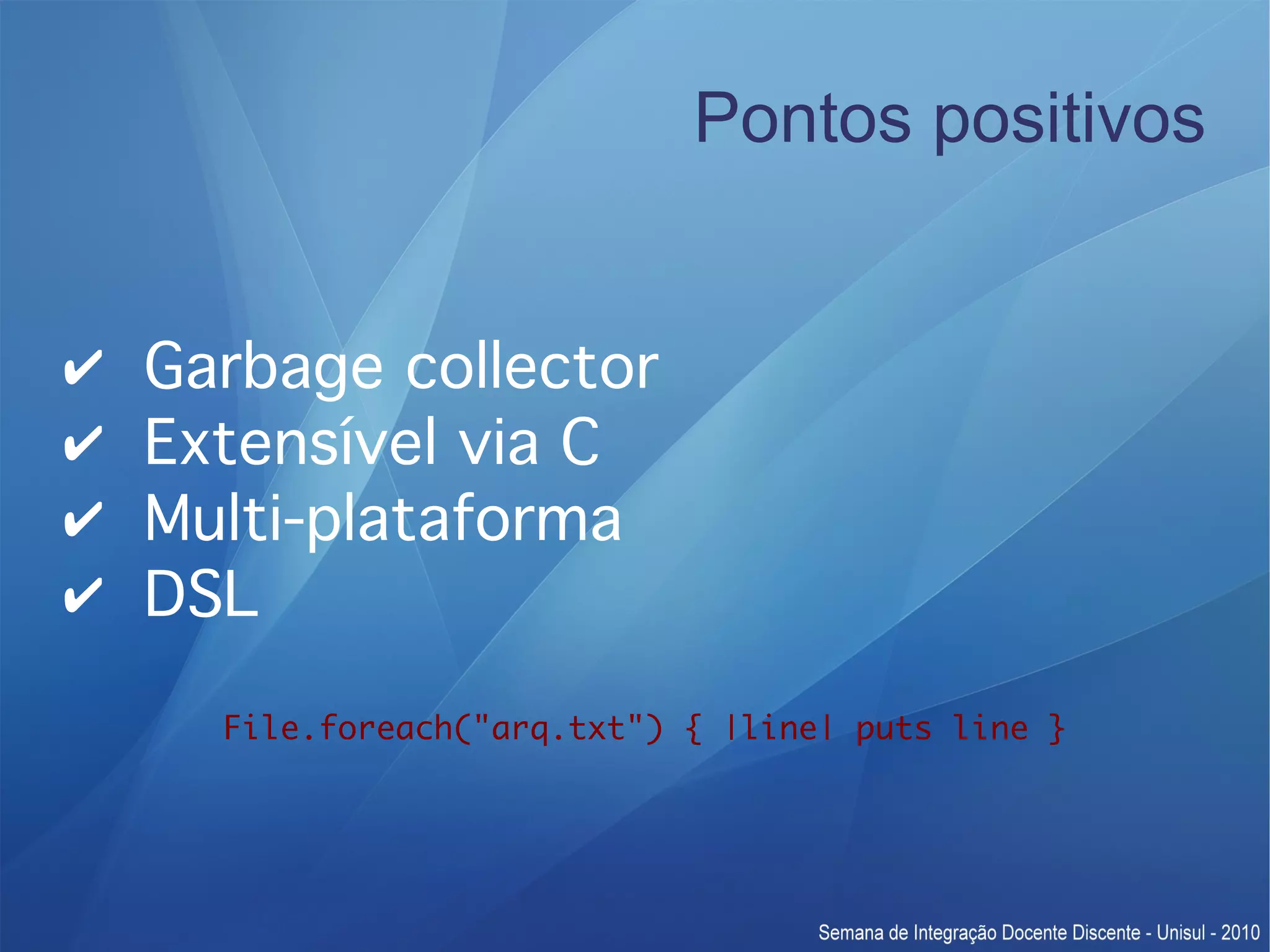 Pontos positivos

✔ Garbage collector
✔ Extensível via C
✔ Multi-plataforma
✔ DSL

File.foreach("arq.txt") { |line| puts line }

Semana de Integração Docente Discente - Unisul - 2010